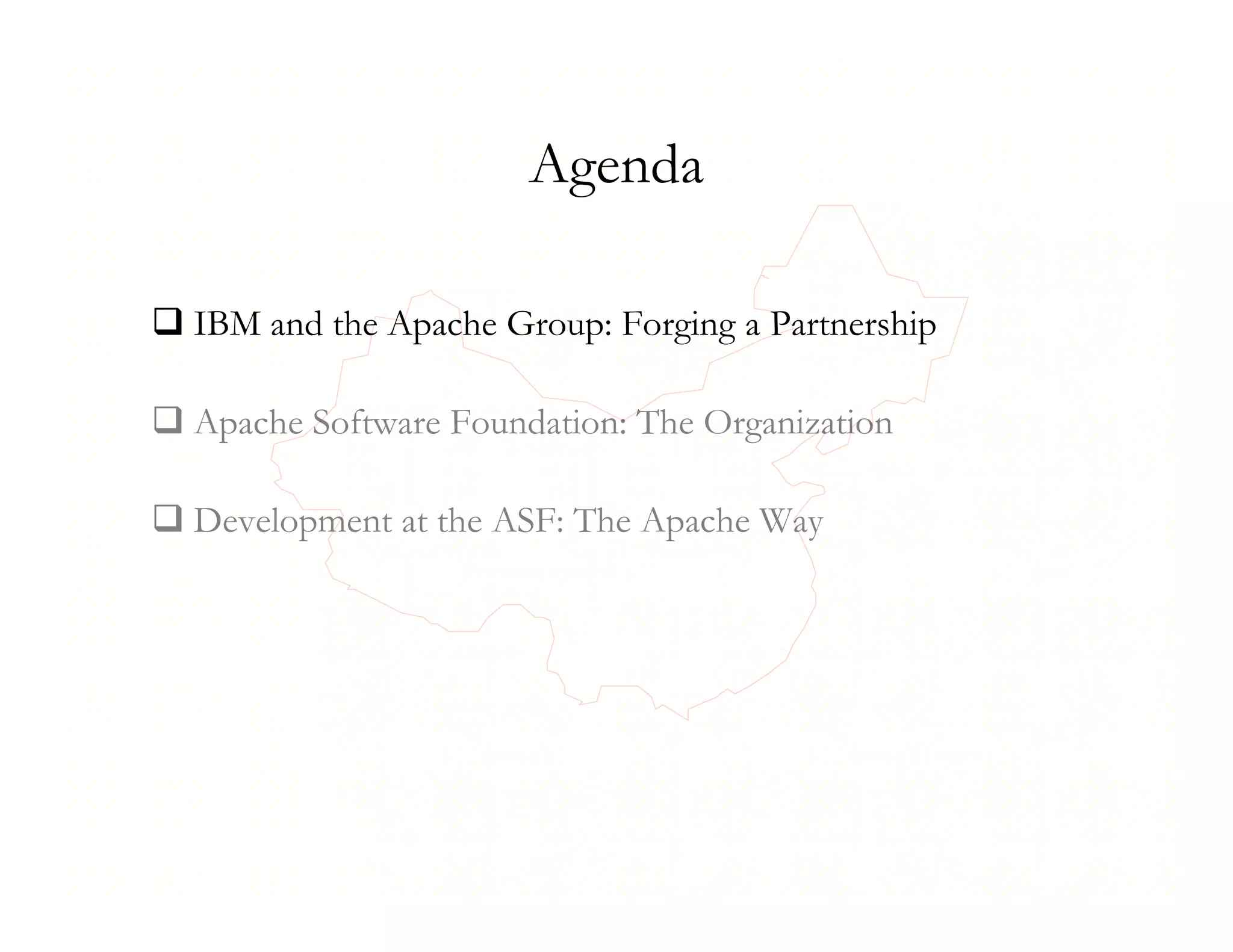 Agenda

❑ IBM and the Apache Group: Forging a Partnership

❑ Apache Software Foundation: The Organization

❑ Development at the ASF: The Apache Way